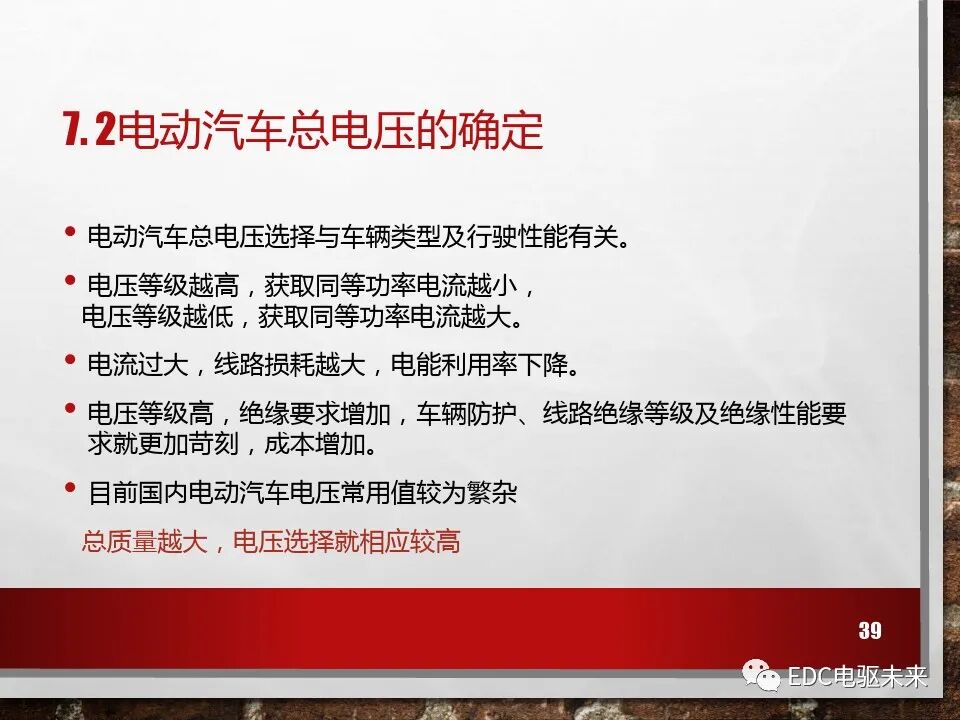 7.2电动汽车总电压的确定

• 电动汽车总电压选择与车辆类型及行驶性能有关。

• 电压等级越高，获取同等功率电流越小，
电压等级越低，获取同等功率电流越大。

• 电流过大，线路损耗越大，电能利用率下降。

• 电压等级高，绝缘要求增加，车辆防护、线路绝缘等级及绝缘性能要求就更加苛刻，成本增加。

• 目前国内电动汽车电压常用值较为繁杂

总质量越大，电压选择就相应较高

39

EDC电驱未来